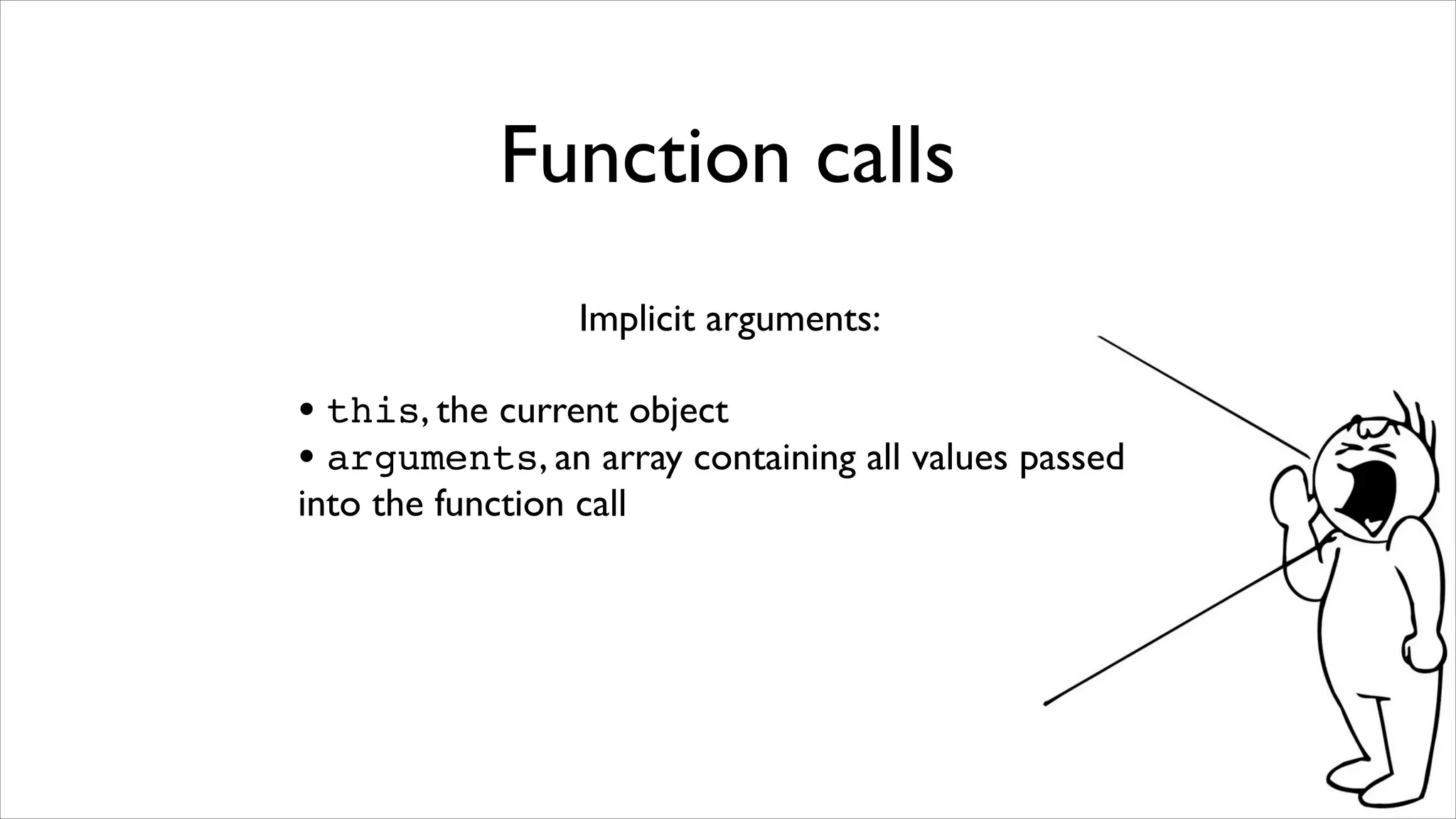 Function calls

Implicit arguments:

• this, the current object
• arguments, an array containing all values passed into the function call